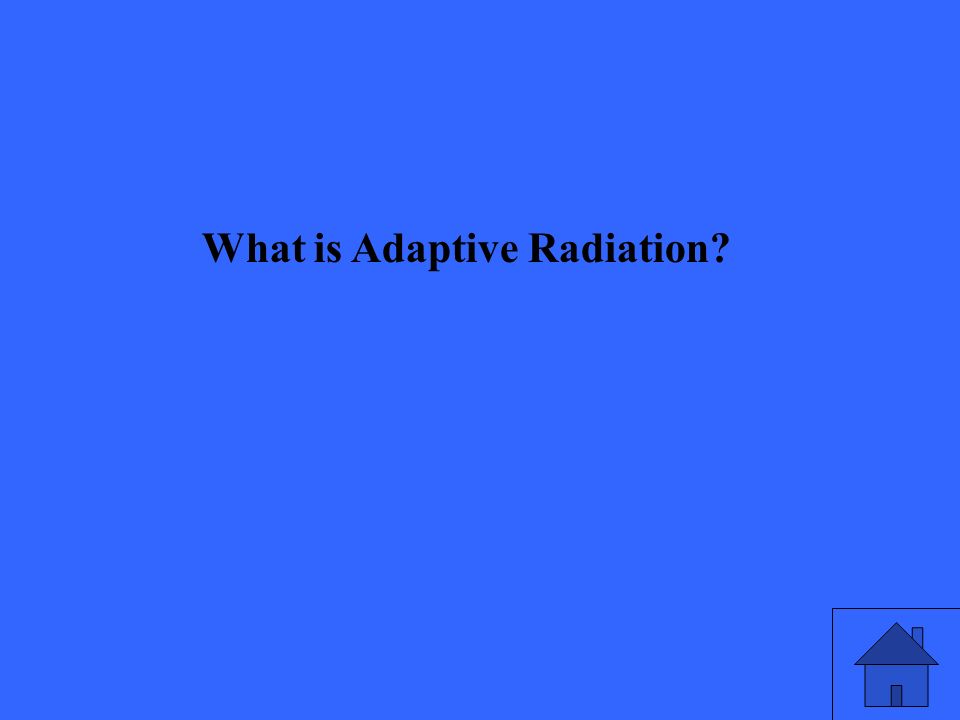 What is Adaptive Radiation?